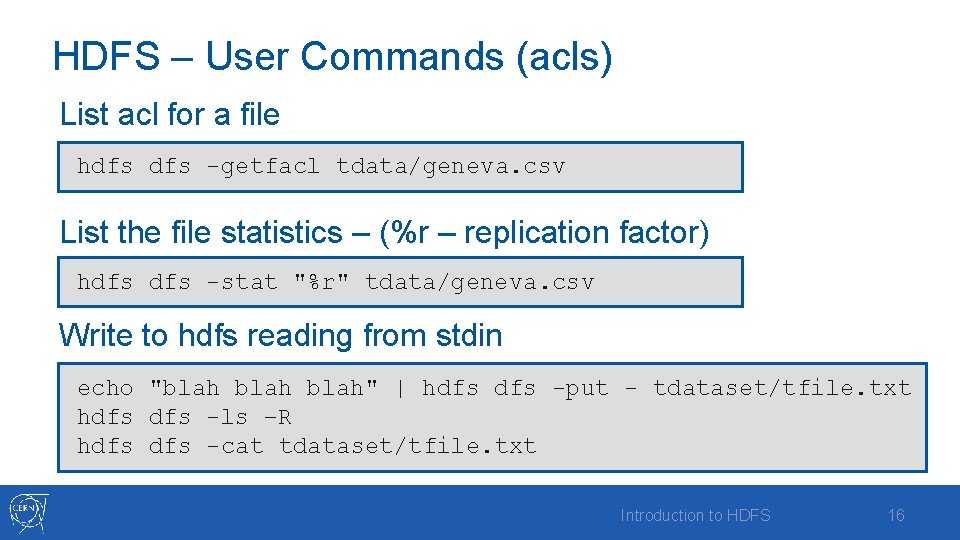 HDFS – User Commands (acls)

List acl for a file

hdfs dfs -getfacl tdata/geneva.csv

List the file statistics – (%r – replication factor)

hdfs dfs -stat "%r" tdata/geneva.csv

Write to hdfs reading from stdin

echo "blah blah blah" | hdfs dfs -put - tdataset/tfile.txt
hdfs dfs -ls –R
hdfs dfs -cat tdataset/tfile.txt

CERN

Introduction to HDFS

16